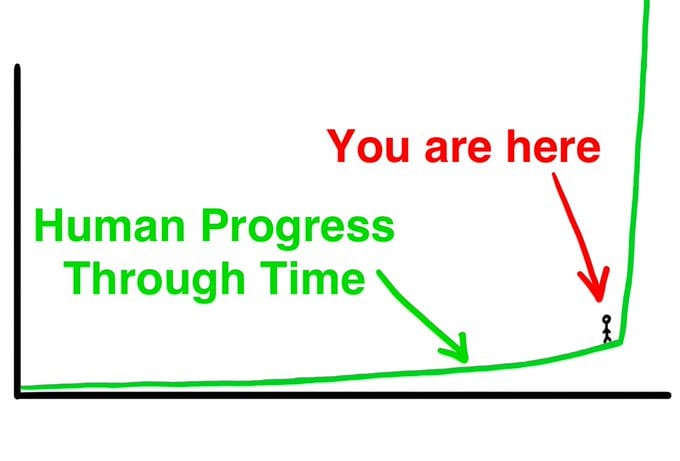 You are here

Human Progress Through Time